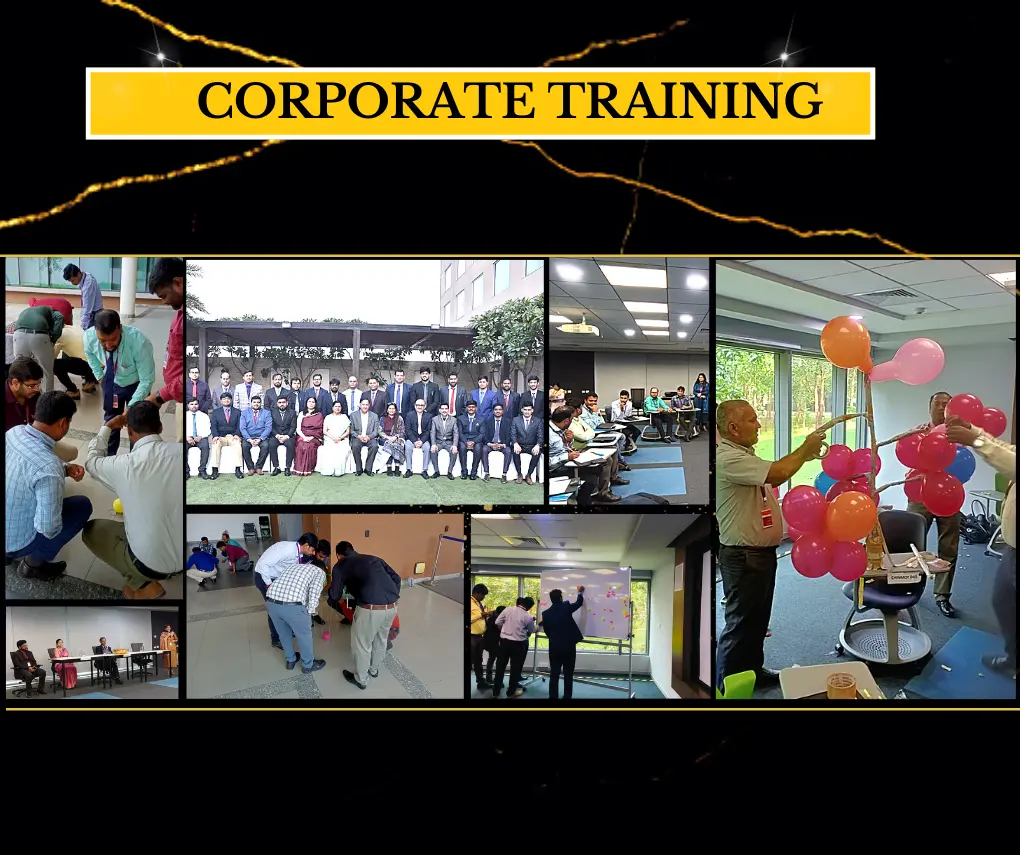 CORPORATE TRAINING